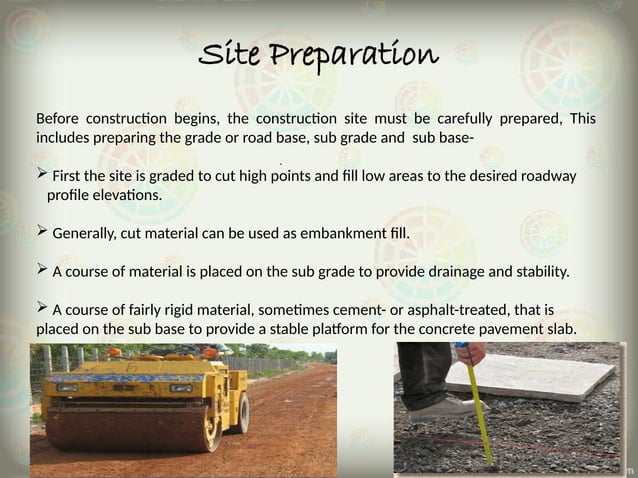 Site Preparation

Before construction begins, the construction site must be carefully prepared, This includes preparing the grade or road base, sub grade and sub base-

➢ First the site is graded to cut high points and fill low areas to the desired roadway profile elevations.

➢ Generally, cut material can be used as embankment fill.

➢ A course of material is placed on the sub grade to provide drainage and stability.

➢ A course of fairly rigid material, sometimes cement- or asphalt-treated, that is placed on the sub base to provide a stable platform for the concrete pavement slab.